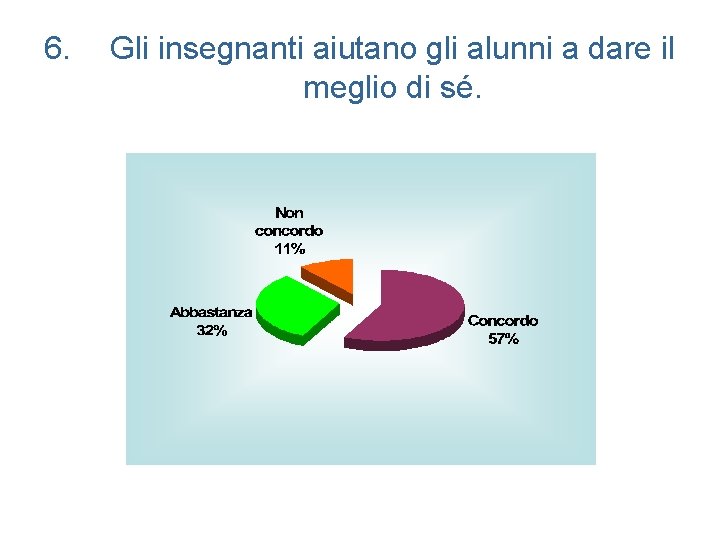 6. Gli insegnanti aiutano gli alunni a dare il meglio di sé.

Non concordo 11%

Abbastanza 32%

Concordo 57%